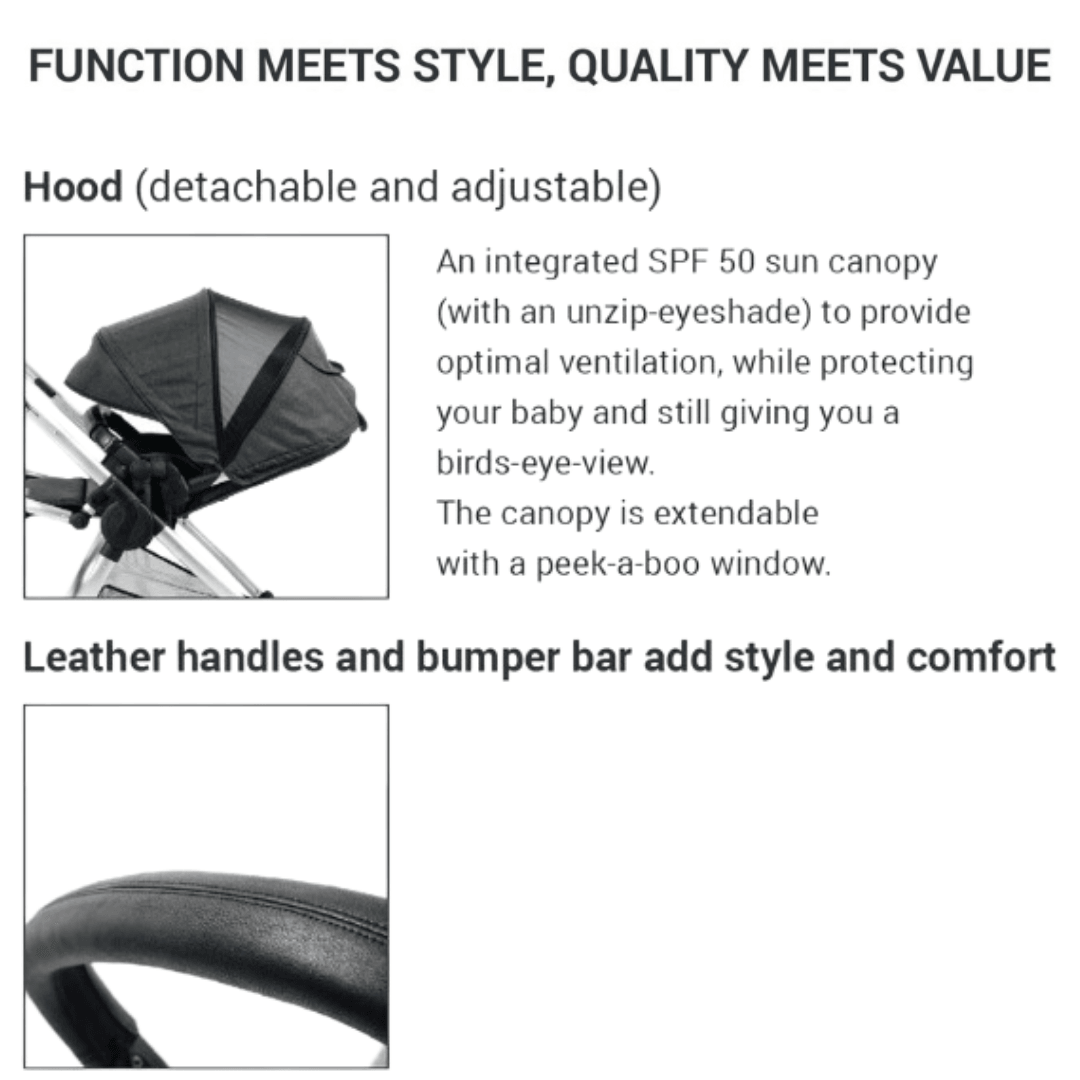 FUNCTION MEETS STYLE, QUALITY MEETS VALUE

Hood (detachable and adjustable)

An integrated SPF 50 sun canopy (with an unzip-eyeshade) to provide optimal ventilation, while protecting your baby and still giving you a birds-eye-view.
The canopy is extendable with a peek-a-boo window.

Leather handles and bumper bar add style and comfort